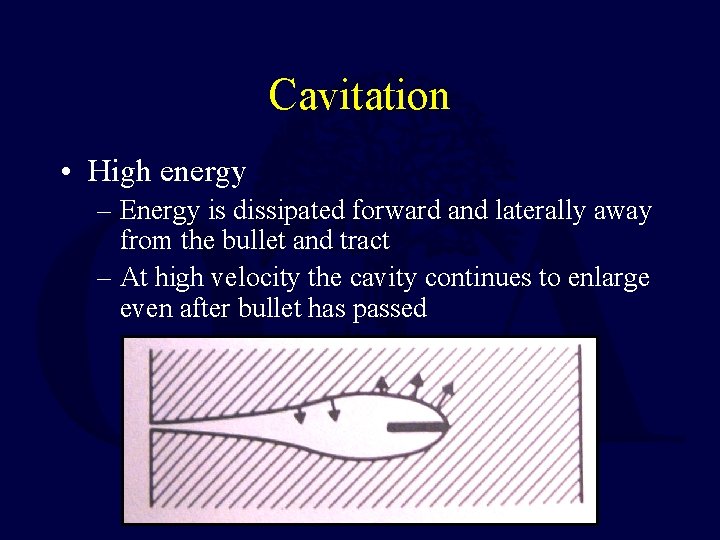 Cavitation

• High energy
– Energy is dissipated forward and laterally away from the bullet and tract
– At high velocity the cavity continues to enlarge even after bullet has passed